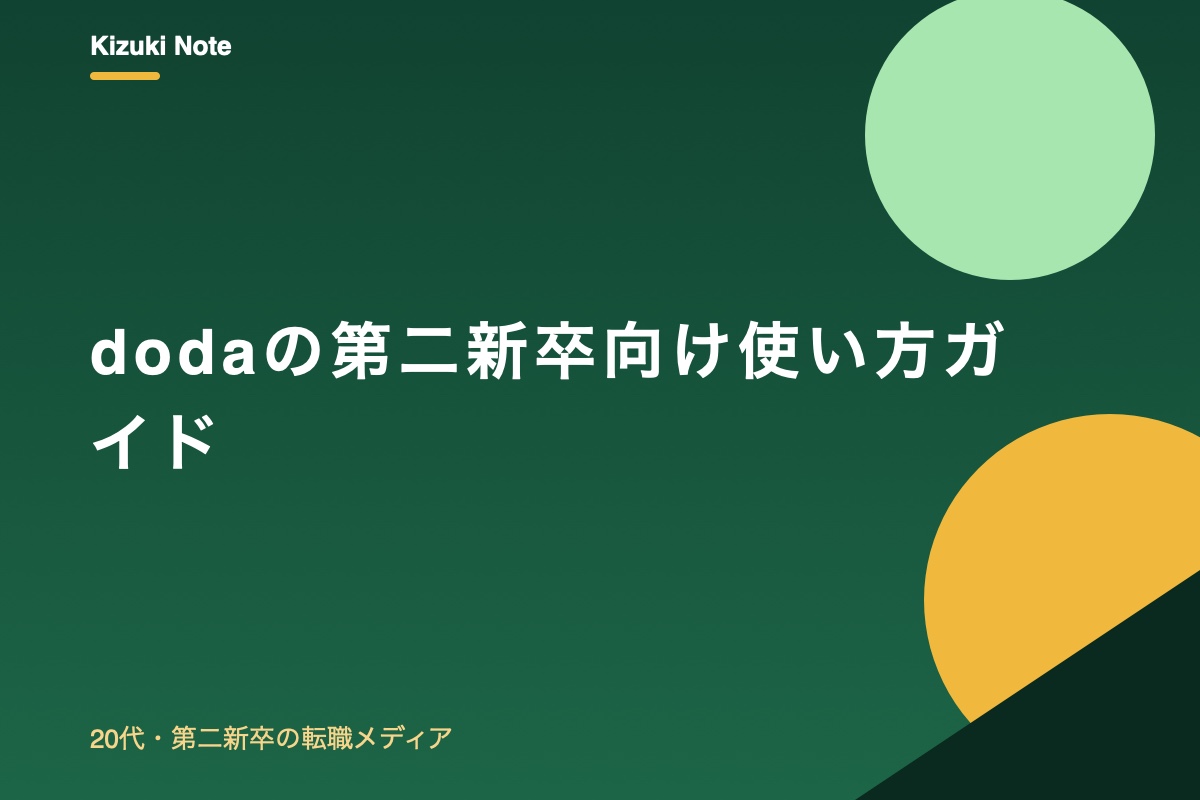 Kizuki Note

dodaの第二新卒向け使い方ガイド

20代・第二新卒の転職メディア